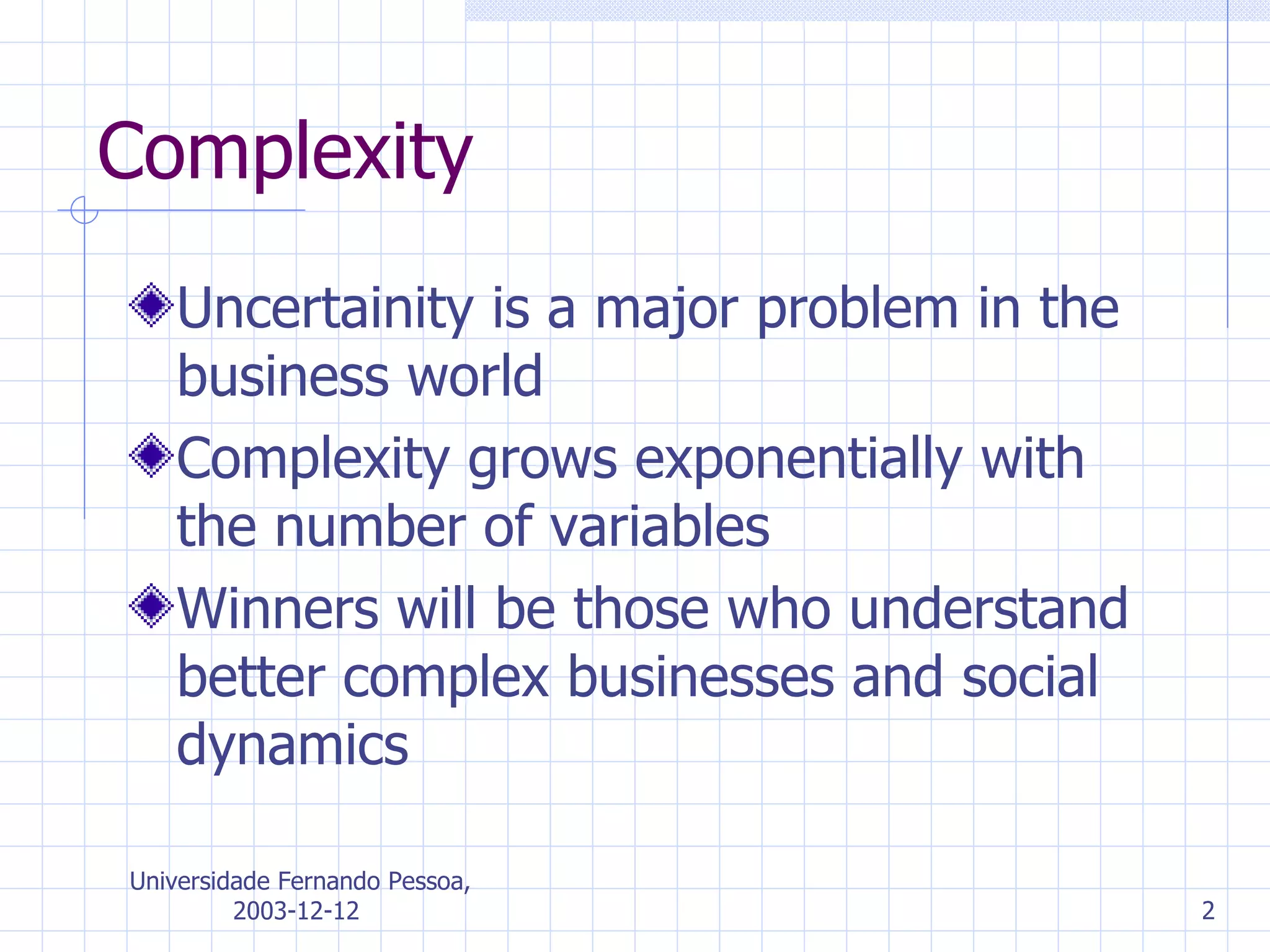 Complexity

Uncertainity is a major problem in the business world

Complexity grows exponentially with the number of variables

Winners will be those who understand better complex businesses and social dynamics

Universidade Fernando Pessoa, 2003-12-12

2